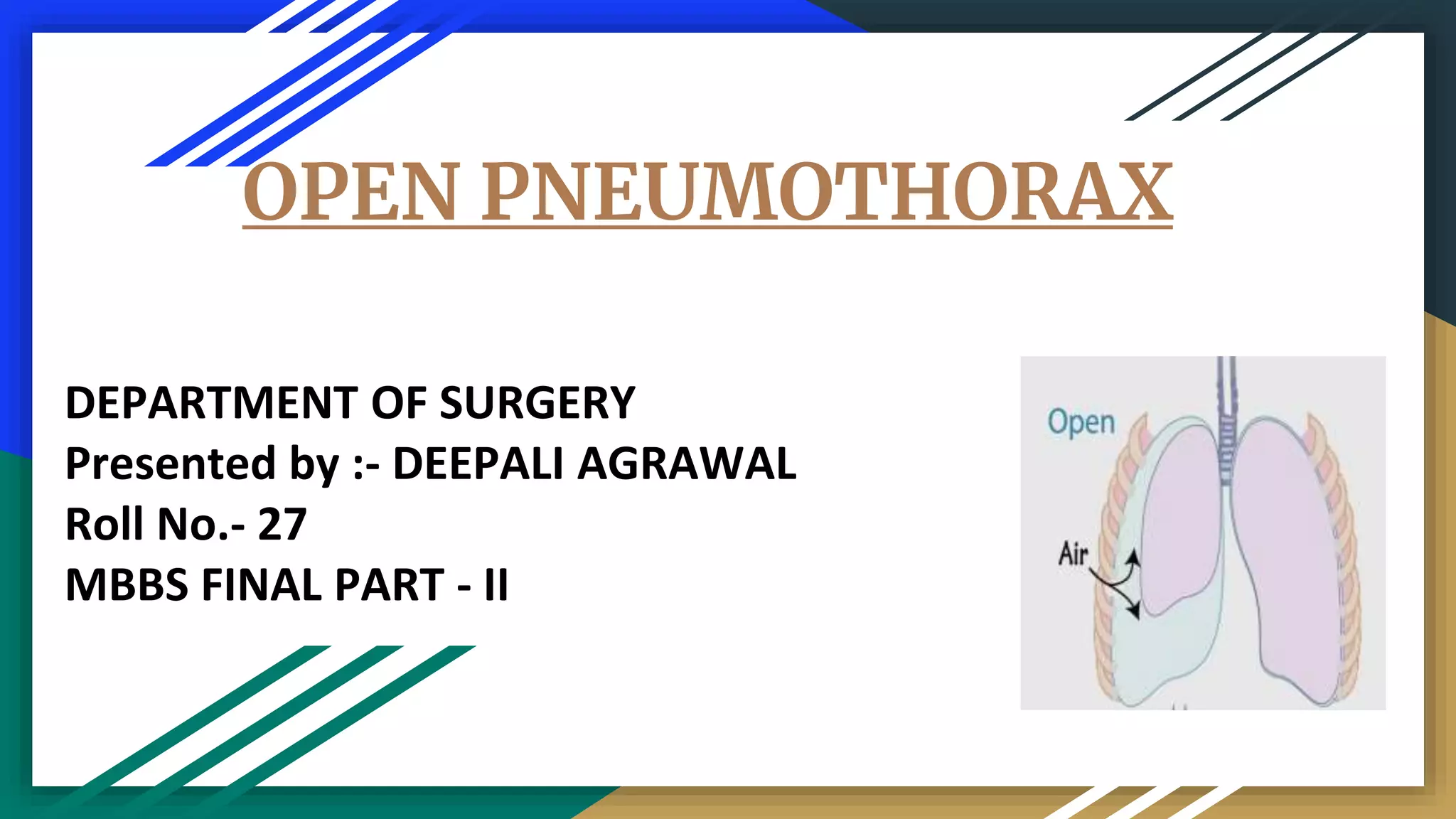 OPEN PNEUMOTHORAX

DEPARTMENT OF SURGERY
Presented by :- DEEPALI AGRAWAL
Roll No.- 27
MBBS FINAL PART - II

Open

Air